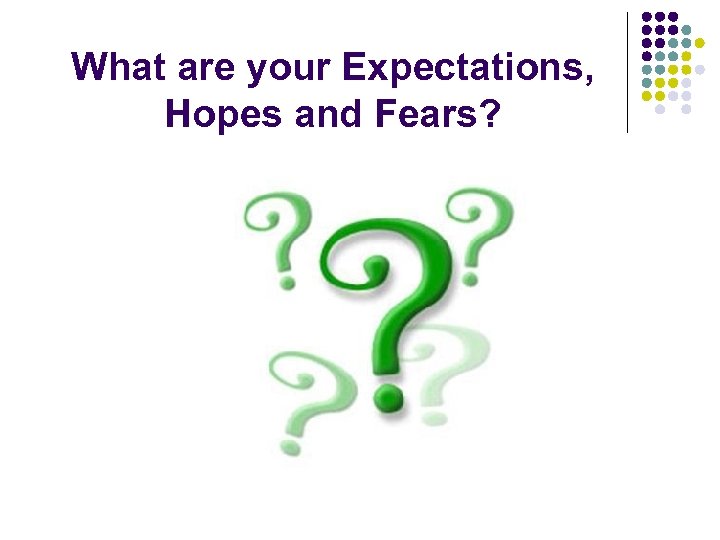 What are your Expectations, Hopes and Fears?